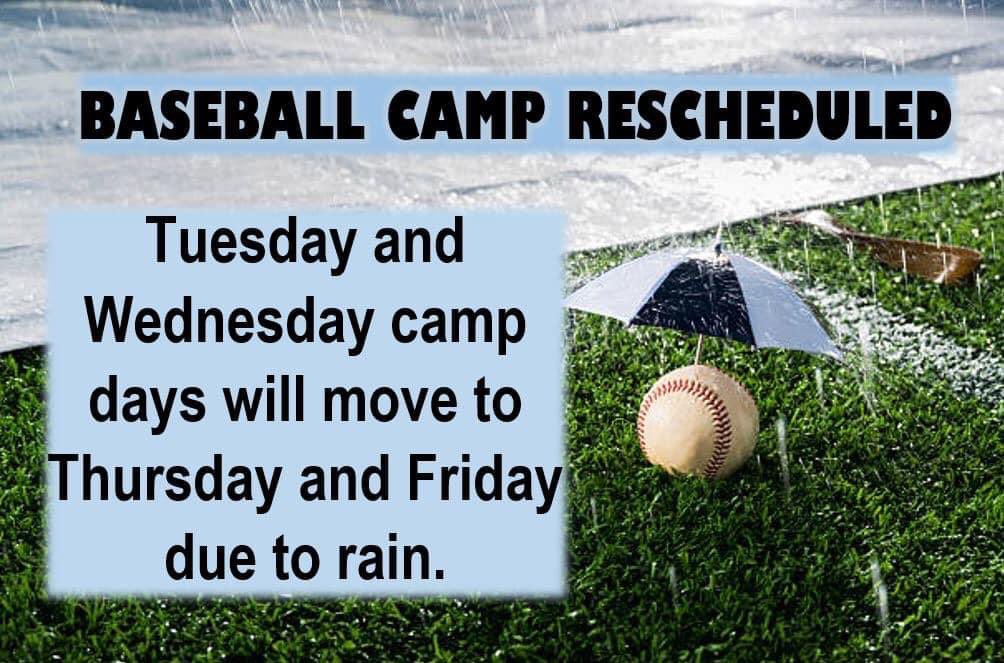 BASEBALL CAMP RESCHEDULED

Tuesday and Wednesday camp days will move to Thursday and Friday due to rain.